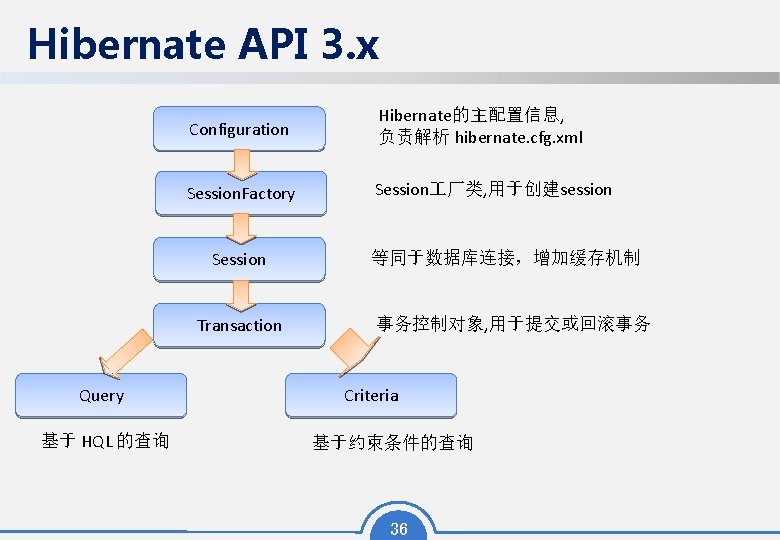 Hibernate API 3.x

Configuration

Hibernate的主配置信息,
负责解析 hibernate.cfg.xml

SessionFactory

Session工厂类,用于创建session

Session

等同于数据库连接，增加缓存机制

Transaction

事务控制对象,用于提交或回滚事务

Query

基于 HQL 的查询

Criteria

基于约束条件的查询

36